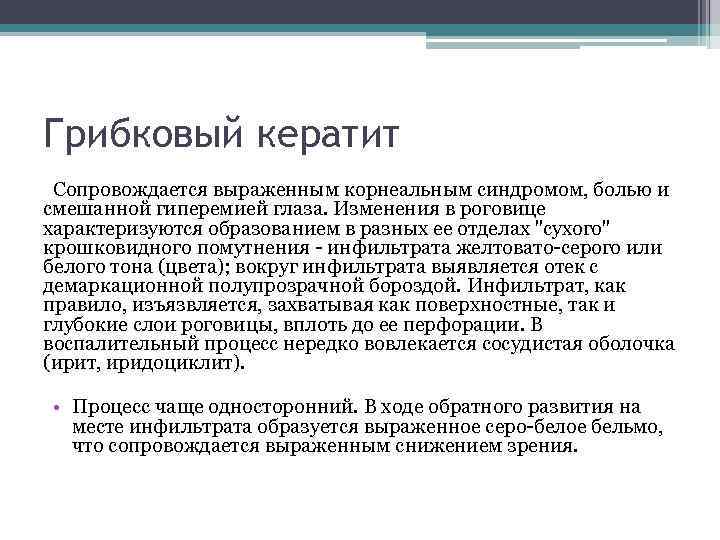 Грибковый кератит

Сопровождается выраженным корнеальным синдромом, болью и смешанной гиперемией глаза. Изменения в роговице характеризуются образованием в разных ее отделах "сухого" крошковидного помутнения - инфильтрата желтовато-серого или белого тона (цвета); вокруг инфильтрата выявляется отек с демаркационной полупрозрачной бороздой. Инфильтрат, как правило, изъязвляется, захватывая как поверхностные, так и глубокие слои роговицы, вплоть до ее перфорации. В воспалительный процесс нередко вовлекается сосудистая оболочка (ирит, иридоциклит).

• Процесс чаще односторонний. В ходе обратного развития на месте инфильтрата образуется выраженное серо-белое бельмо, что сопровождается выраженным снижением зрения.